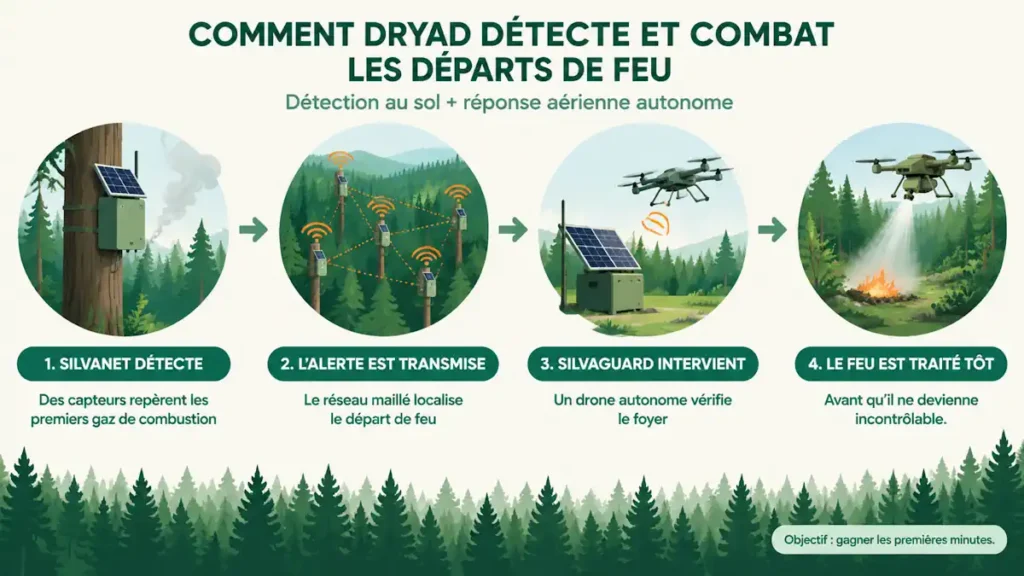 COMMENT DRYAD DÉTECTE ET COMBAT LES DÉPARTS DE FEU

Détection au sol + réponse aérienne autonome

1. SILVANET DÉTECTE

Des capteurs repèrent les premiers gaz de combustion

2. L'ALERTE EST TRANSMISE

Le réseau maillé localise le départ de feu

3. SILVAGUARD INTERVIENT

Un drone autonome vérifie le foyer

4. LE FEU EST TRAITÉ TÔT

Avant qu'il ne devienne incontrôlable.

Objectif : gagner les premières minutes.